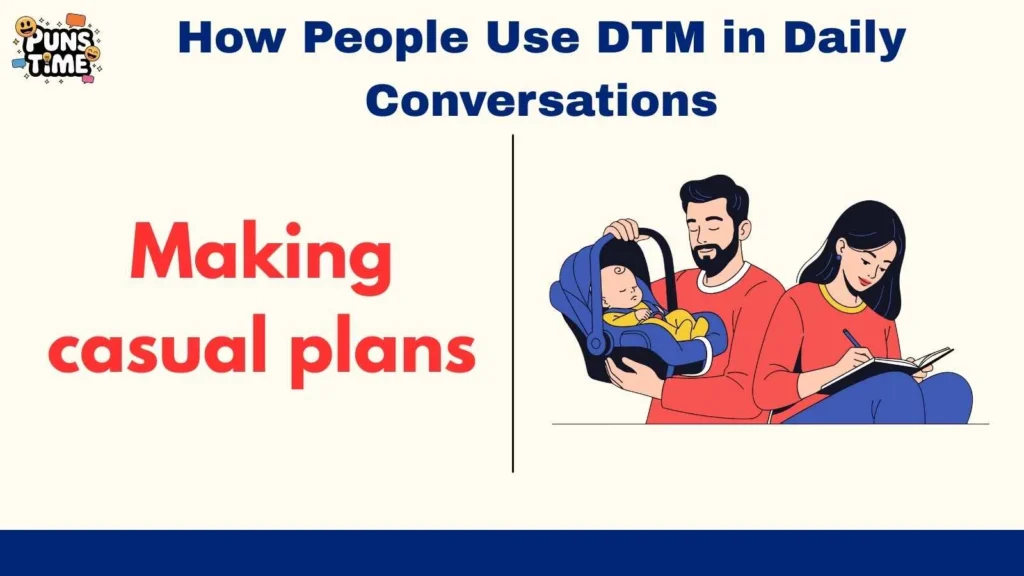 PUNS TIME

How People Use DTM in Daily Conversations

Making casual plans